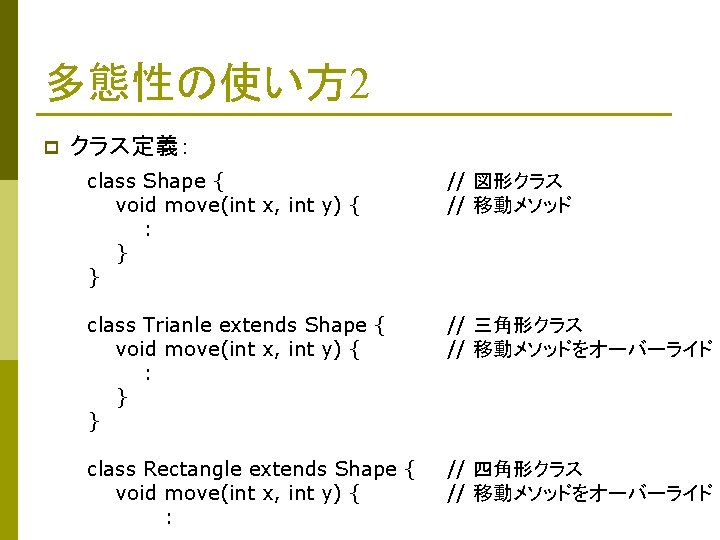 多態性の使い方2

クラス定義：

class Shape { // 図形クラス
  void move(int x, int y) { // 移動メソッド
    :
  }
}

class Trianle extends Shape { // 三角形クラス
  void move(int x, int y) { // 移動メソッドをオーバーライド
    :
  }
}

class Rectangle extends Shape { // 四角形クラス
  void move(int x, int y) { // 移動メソッドをオーバーライド
    :